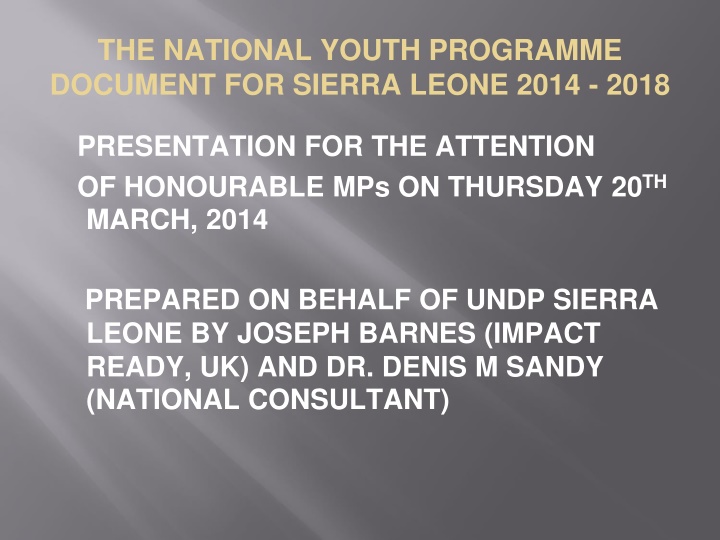 THE NATIONAL YOUTH PROGRAMME DOCUMENT FOR SIERRA LEONE 2014 - 2018

PRESENTATION FOR THE ATTENTION

OF HONOURABLE MPs ON THURSDAY 20$^{TH}$ MARCH, 2014

PREPARED ON BEHALF OF UNDP SIERRA LEONE BY JOSEPH BARNES (IMPACT READY, UK) AND DR. DENIS M SANDY (NATIONAL CONSULTANT)